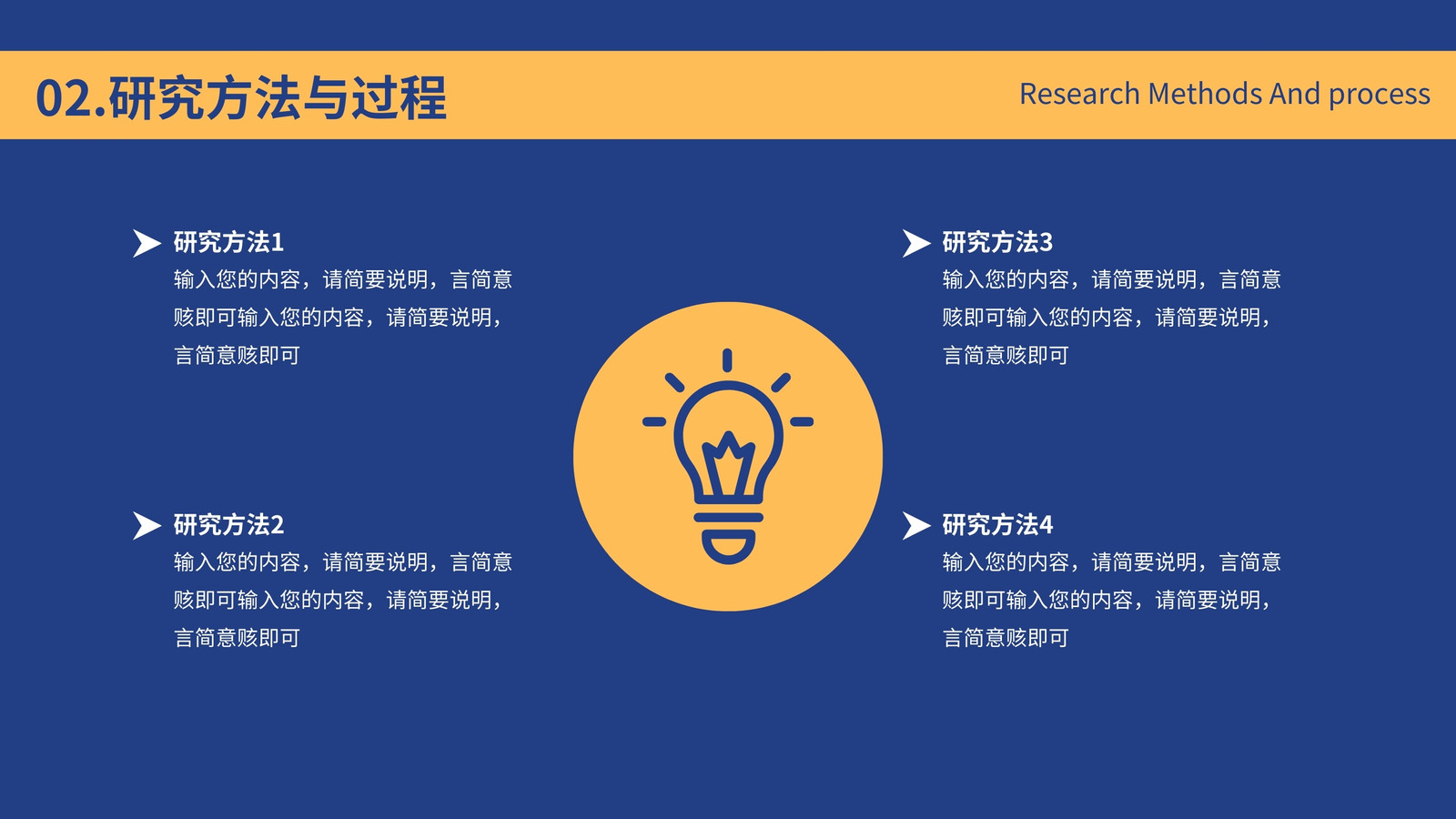 02.研究方法与过程

Research Methods And process

研究方法1
输入您的内容，请简要说明，言简意赅即可输入您的内容，请简要说明，言简意赅即可

研究方法2
输入您的内容，请简要说明，言简意赅即可输入您的内容，请简要说明，言简意赅即可

研究方法3
输入您的内容，请简要说明，言简意赅即可输入您的内容，请简要说明，言简意赅即可

研究方法4
输入您的内容，请简要说明，言简意赅即可输入您的内容，请简要说明，言简意赅即可